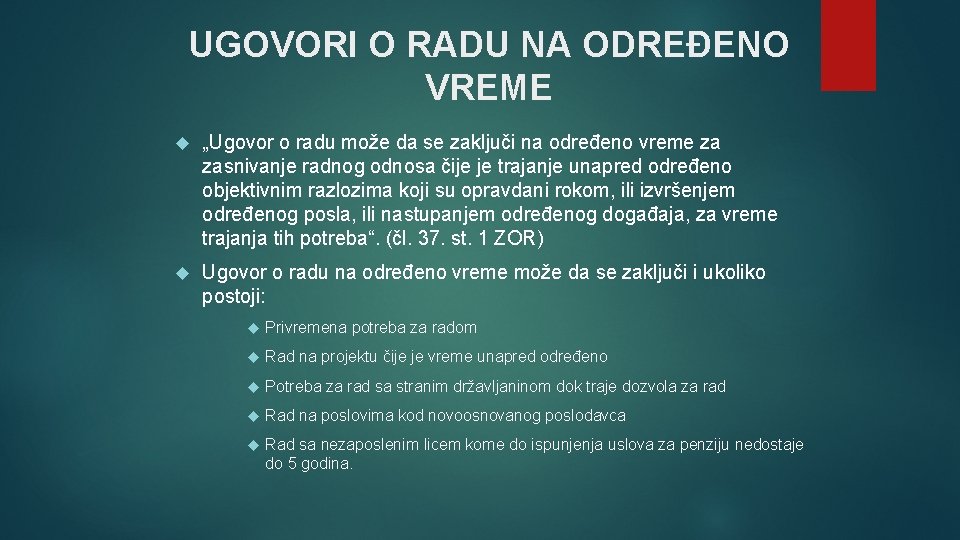 UGOVORI O RADU NA ODREĐENO VREME

„Ugovor o radu može da se zaključi na određeno vreme za zasnivanje radnog odnosa čije je trajanje unapred određeno objektivnim razlozima koji su opravdani rokom, ili izvršenjem određenog posla, ili nastupanjem određenog događaja, za vreme trajanja tih potreba“. (čl. 37. st. 1 ZOR)

Ugovor o radu na određeno vreme može da se zaključi i ukoliko postoji:

Privremena potreba za radom

Rad na projektu čije je vreme unapred određeno

Potreba za rad sa stranim državljaninom dok traje dozvola za rad

Rad na poslovima kod novoosnovanog poslodavca

Rad sa nezaposlenim licem kome do ispunjenja uslova za penziju nedostaje do 5 godina.